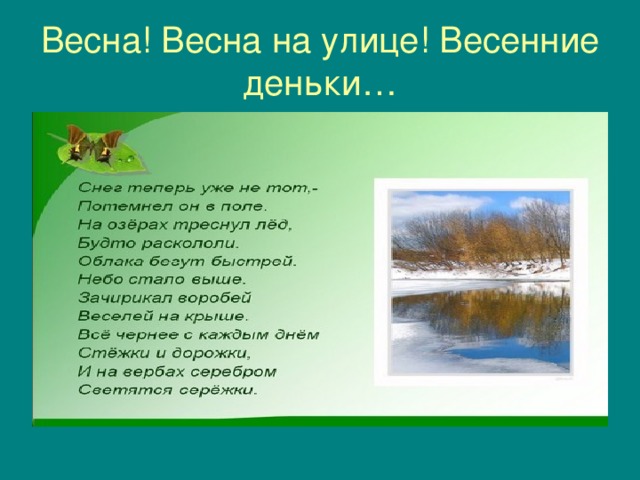 Весна! Весна на улице! Весенние деньки…

Снег теперь уже не тот,-
Потемнел он в поле.
На озёрах треснул лёд,
Будто раскололи.
Облака бегут быстрей.
Небо стало выше.
Зачирикал воробей
Веселей на крыше.
Всё чернее с каждым днём
Стёжки и дорожки,
И на вербах серебром
Светятся серёжки.